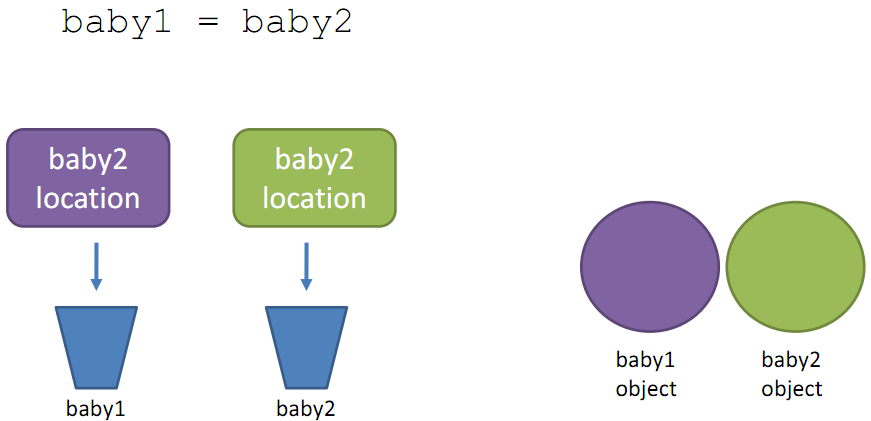 baby1 = baby2

baby2 location

baby2 location

baby1

baby2

baby1 object

baby2 object